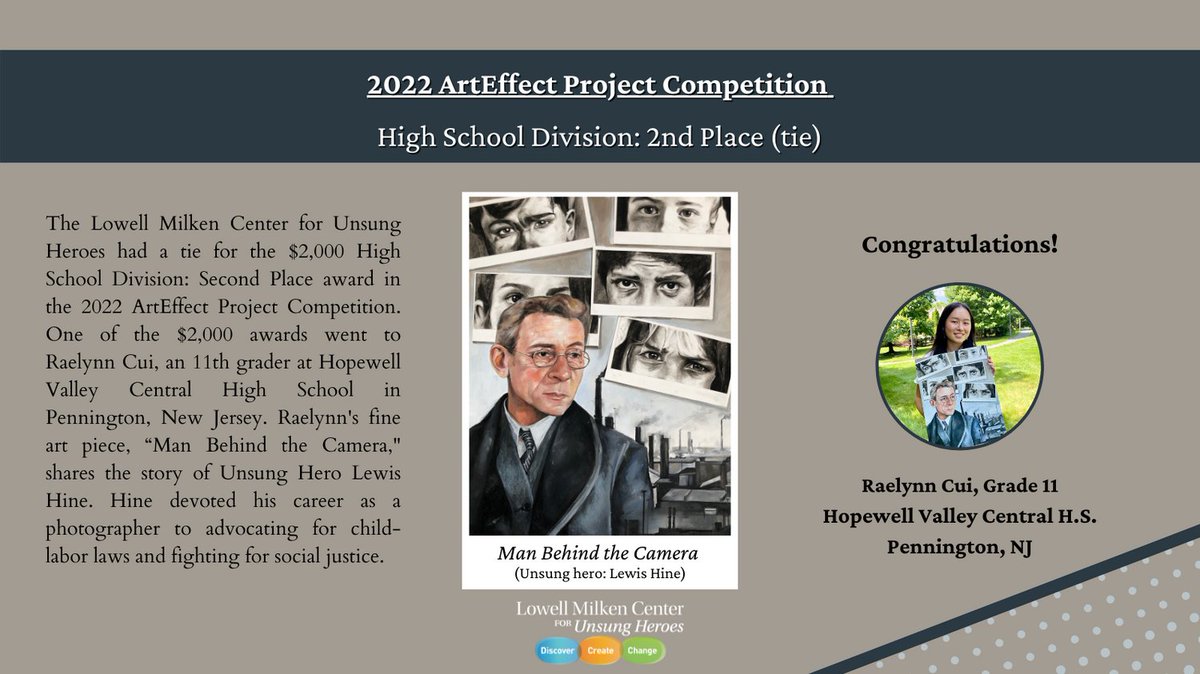 2022 ArtEffect Project Competition

High School Division: 2nd Place (tie)

The Lowell Milken Center for Unsung Heroes had a tie for the $2,000 High School Division: Second Place award in the 2022 ArtEffect Project Competition. One of the $2,000 awards went to Raelynn Cui, an 11th grader at Hopewell Valley Central High School in Pennington, New Jersey. Raelynn's fine art piece, “Man Behind the Camera," shares the story of Unsung Hero Lewis Hine. Hine devoted his career as a photographer to advocating for child-labor laws and fighting for social justice.

Man Behind the Camera
(Unsung hero: Lewis Hine)

Lowell Milken Center FOR Unsung Heroes
Discover Create Change

Congratulations!

Raelynn Cui, Grade 11
Hopewell Valley Central H.S.
Pennington, NJ